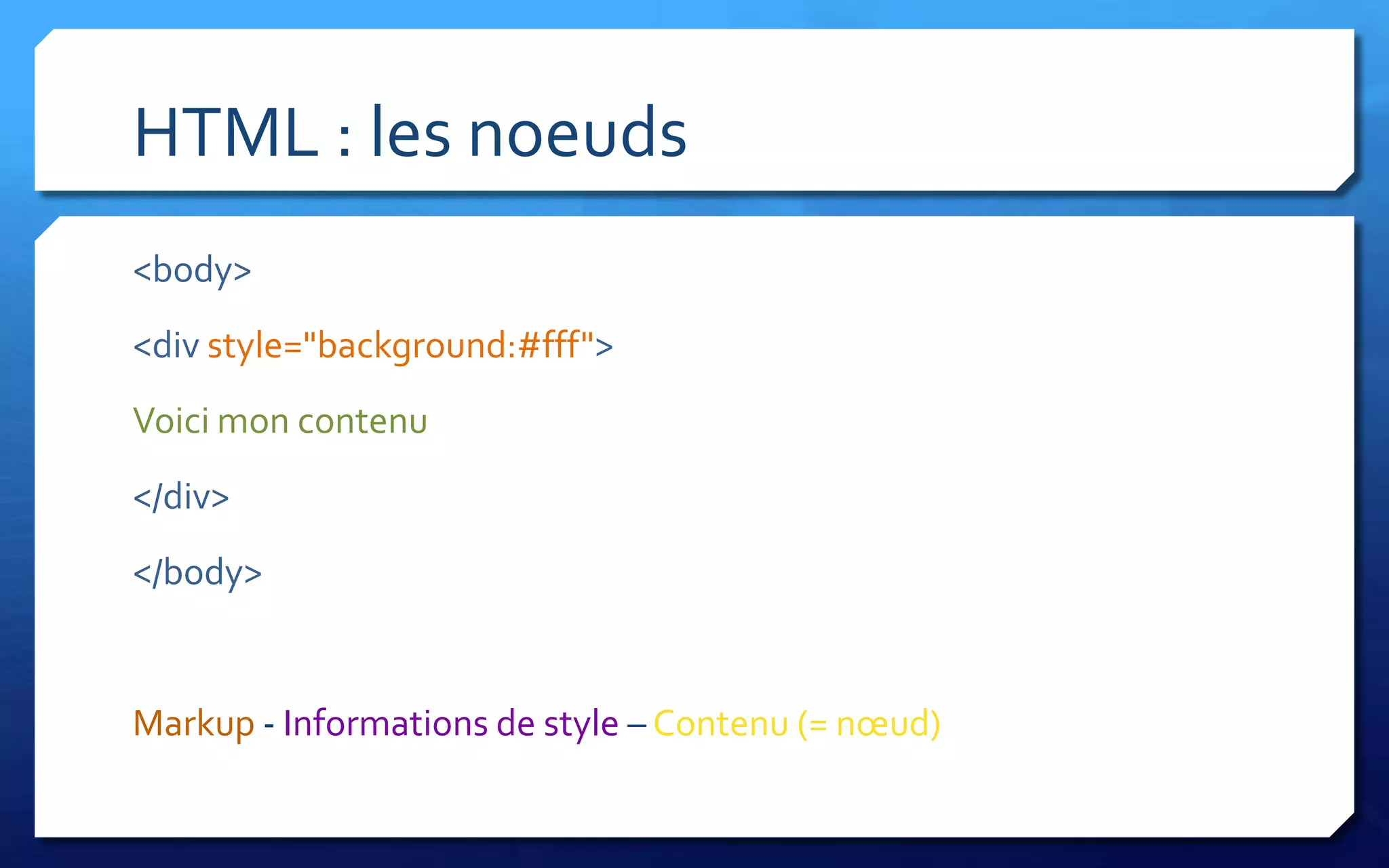 HTML : les noeuds

<body>

<div style="background:#fff">

Voici mon contenu

</div>

</body>

Markup - Informations de style – Contenu (= nœud)